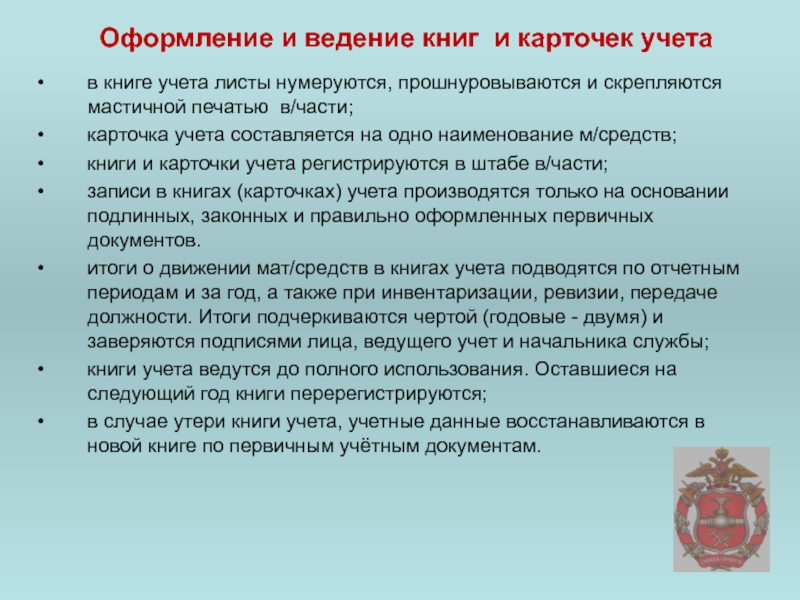 Оформление и ведение книг и карточек учета

• в книге учета листы нумеруются, прошнуровываются и скрепляются мастичной печатью в/части;
• карточка учета составляется на одно наименование м/средств;
• книги и карточки учета регистрируются в штабе в/части;
• записи в книгах (карточках) учета производятся только на основании подлинных, законных и правильно оформленных первичных документов.
• итоги о движении мат/средств в книгах учета подводятся по отчетным периодам и за год, а также при инвентаризации, ревизии, передаче должности. Итоги подчеркиваются чертой (годовые - двумя) и заверяются подписями лица, ведущего учет и начальника службы;
• книги учета ведутся до полного использования. Оставшиеся на следующий год книги перерегистрируются;
• в случае утери книги учета, учетные данные восстанавливаются в новой книге по первичным учётным документам.